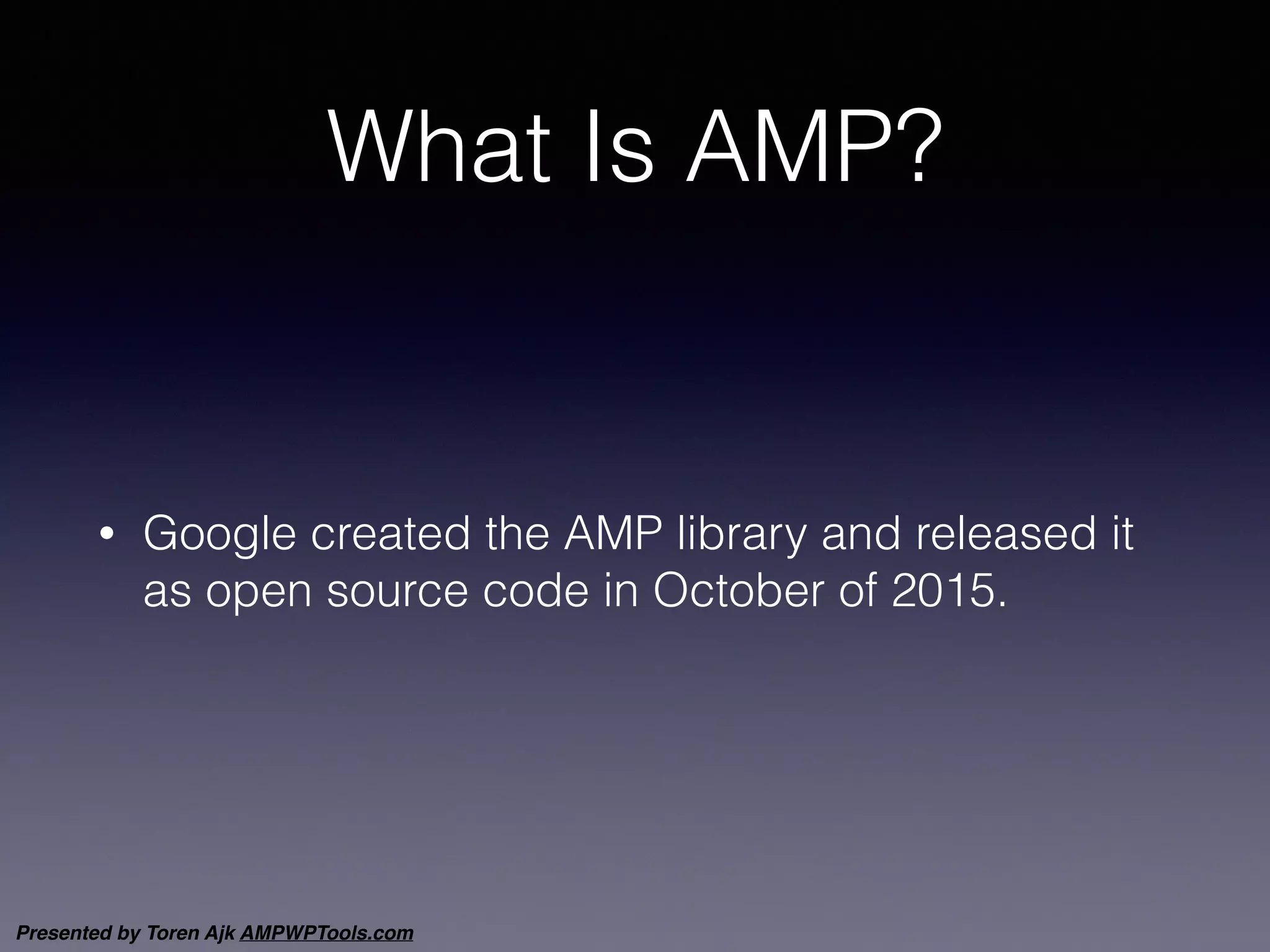 What Is AMP?

• Google created the AMP library and released it as open source code in October of 2015.

Presented by Toren Ajk AMPWPTools.com